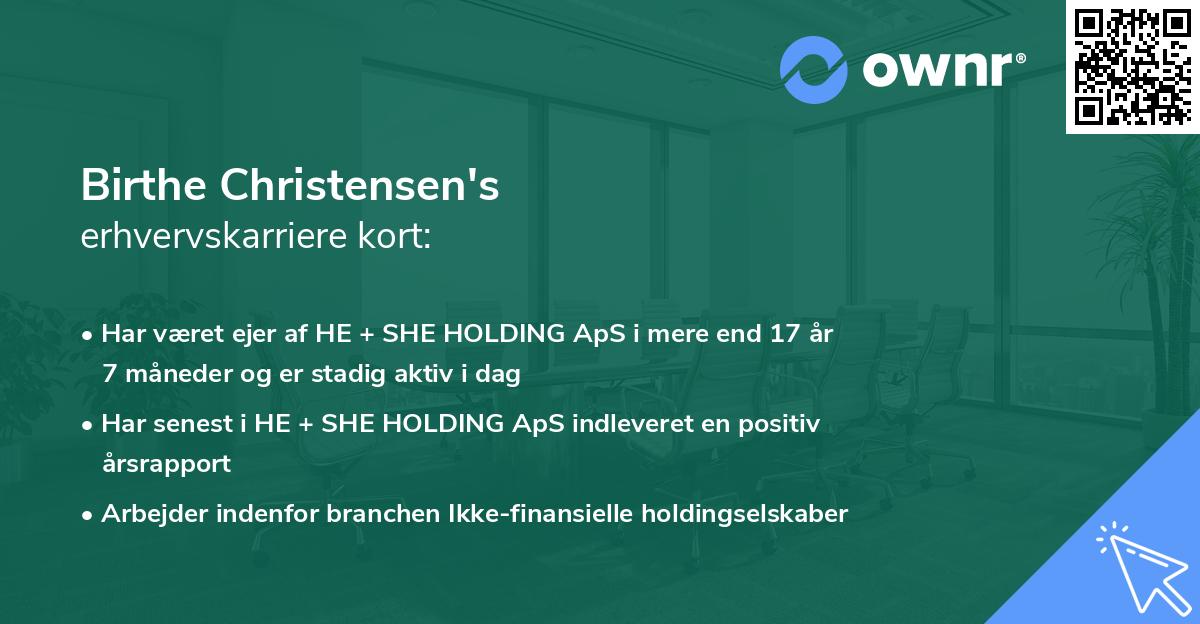 ownr®

Birthe Christensen's
erhvervskarriere kort:

• Har været ejer af HE + SHE HOLDING ApS i mere end 17 år 7 måneder og er stadig aktiv i dag

• Har senest i HE + SHE HOLDING ApS indleveret en positiv årsrapport

• Arbejder indenfor branchen Ikke-finansielle holdingselskaber